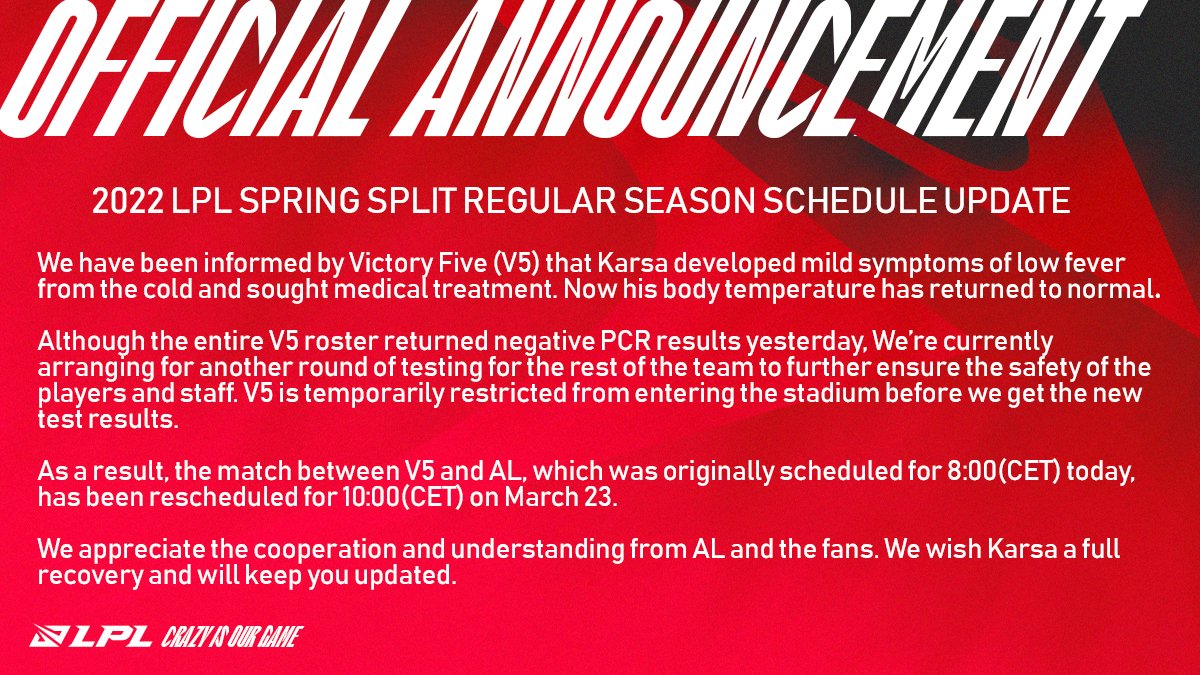 OFFICIAL ANNOUNCEMENT

2022 LPL SPRING SPLIT REGULAR SEASON SCHEDULE UPDATE

We have been informed by Victory Five (V5) that Karsa developed mild symptoms of low fever from the cold and sought medical treatment. Now his body temperature has returned to normal.

Although the entire V5 roster returned negative PCR results yesterday, We're currently arranging for another round of testing for the rest of the team to further ensure the safety of the players and staff. V5 is temporarily restricted from entering the stadium before we get the new test results.

As a result, the match between V5 and AL, which was originally scheduled for 8:00(CET) today, has been rescheduled for 10:00(CET) on March 23.

We appreciate the cooperation and understanding from AL and the fans. We wish Karsa a full recovery and will keep you updated.

LPL CRAZY IS OUR GAME